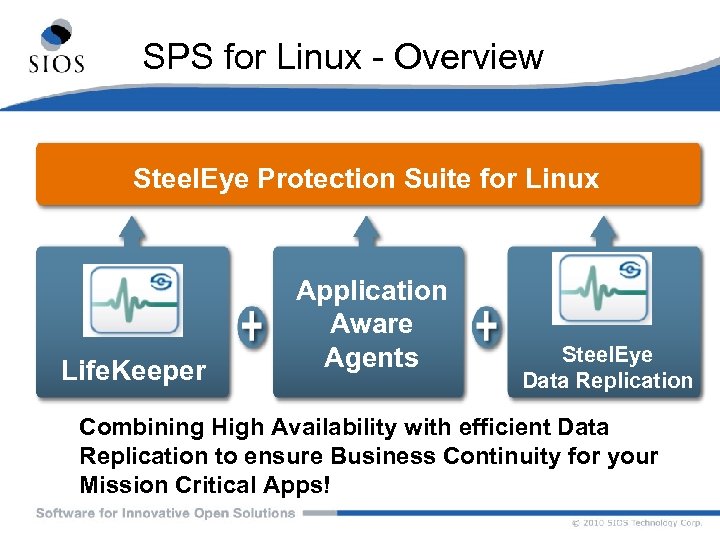 SIOS

SPS for Linux - Overview

SteelEye Protection Suite for Linux

LifeKeeper

+

Application Aware Agents

+

SteelEye Data Replication

Combining High Availability with efficient Data Replication to ensure Business Continuity for your Mission Critical Apps!

Software for Innovative Open Solutions

© 2010 SIOS Technology Corp.